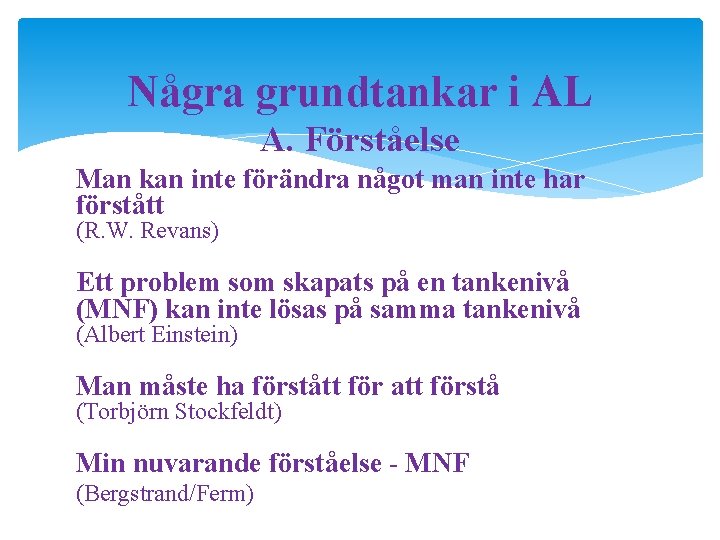 Några grundtankar i AL
A. Förståelse

Man kan inte förändra något man inte har förstått
(R.W. Revans)

Ett problem som skapats på en tankenivå (MNF) kan inte lösas på samma tankenivå
(Albert Einstein)

Man måste ha förstått för att förstå
(Torbjörn Stockfeldt)

Min nuvarande förståelse - MNF
(Bergstrand/Ferm)